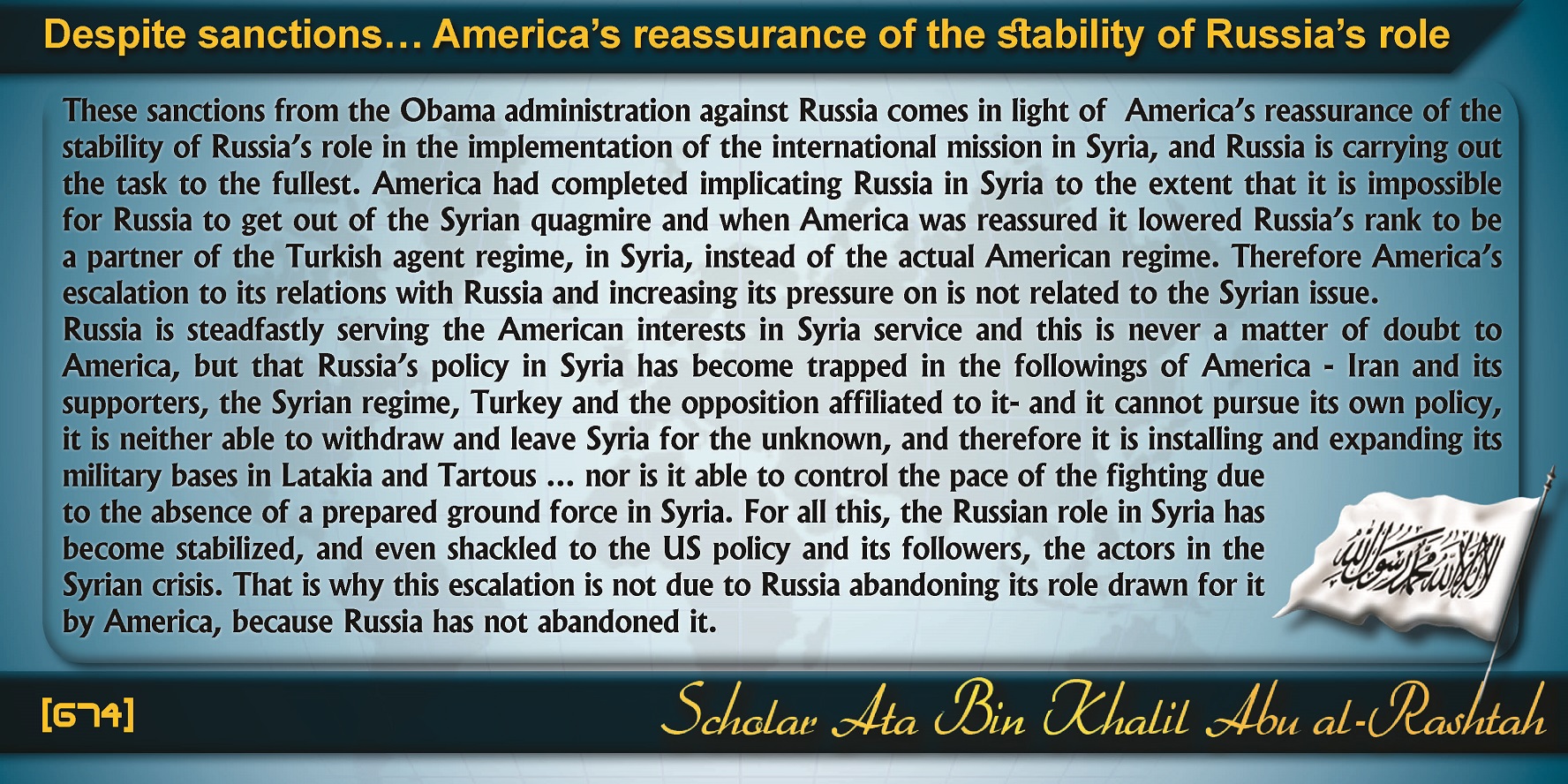 Despite sanctions… America's reassurance of the stability of Russia's role

These sanctions from the Obama administration against Russia comes in light of America's reassurance of the stability of Russia's role in the implementation of the international mission in Syria, and Russia is carrying out the task to the fullest. America had completed implicating Russia in Syria to the extent that it is impossible for Russia to get out of the Syrian quagmire and when America was reassured it lowered Russia's rank to be a partner of the Turkish agent regime, in Syria, instead of the actual American regime. Therefore America's escalation to its relations with Russia and increasing its pressure on is not related to the Syrian issue.
Russia is steadfastly serving the American interests in Syria service and this is never a matter of doubt to America, but that Russia's policy in Syria has become trapped in the followings of America - Iran and its supporters, the Syrian regime, Turkey and the opposition affiliated to it- and it cannot pursue its own policy, it is neither able to withdraw and leave Syria for the unknown, and therefore it is installing and expanding its military bases in Latakia and Tartous ... nor is it able to control the pace of the fighting due to the absence of a prepared ground force in Syria. For all this, the Russian role in Syria has become stabilized, and even shackled to the US policy and its followers, the actors in the Syrian crisis. That is why this escalation is not due to Russia abandoning its role drawn for it by America, because Russia has not abandoned it.

لا إله إلا الله محمد رسول الله

[674]

Scholar Ata Bin Khalil Abu al-Rashtah